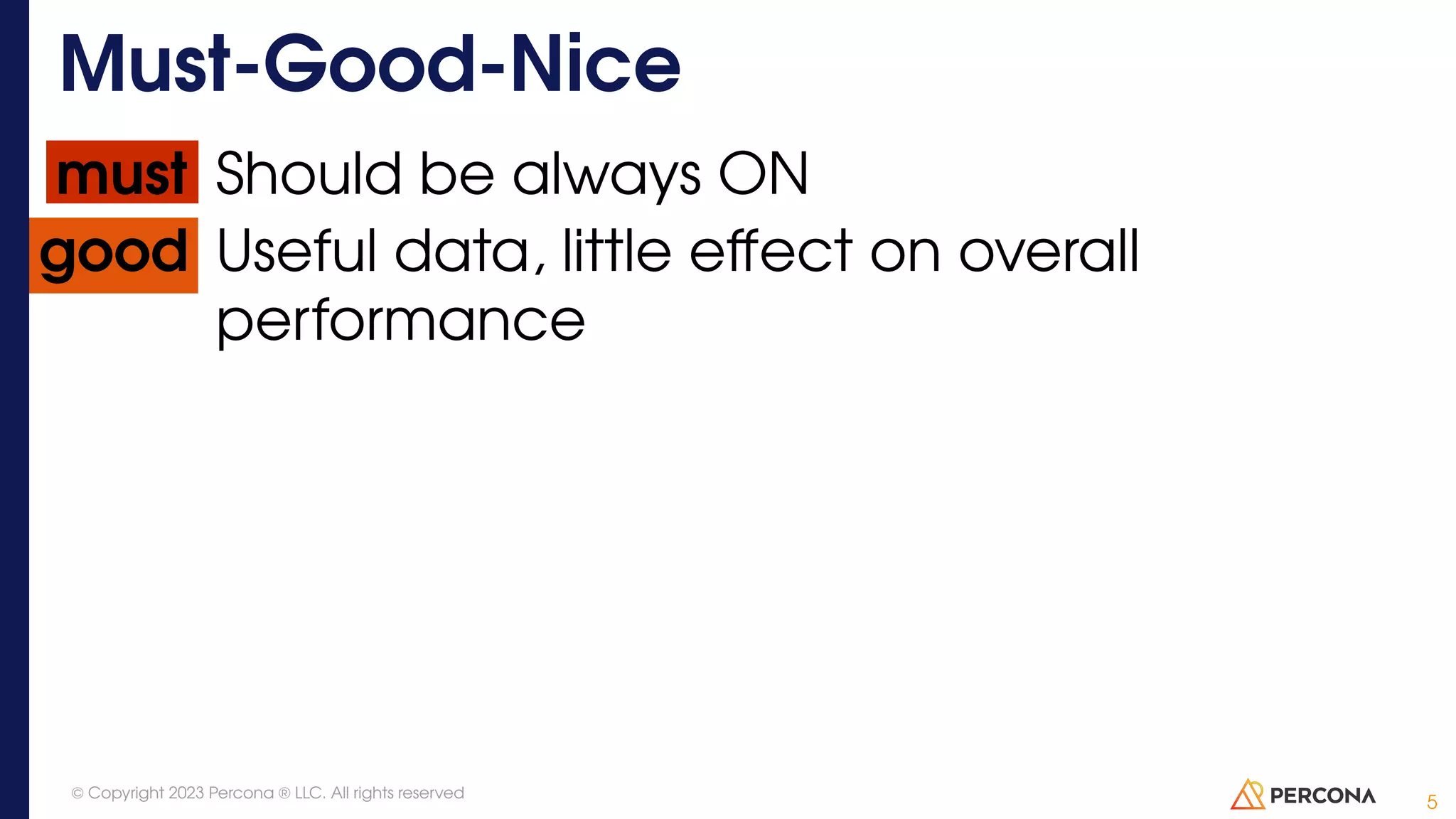 Must-Good-Nice

must Should be always ON

good Useful data, little effect on overall performance

© Copyright 2023 Percona ® LLC. All rights reserved

PERCONA

5